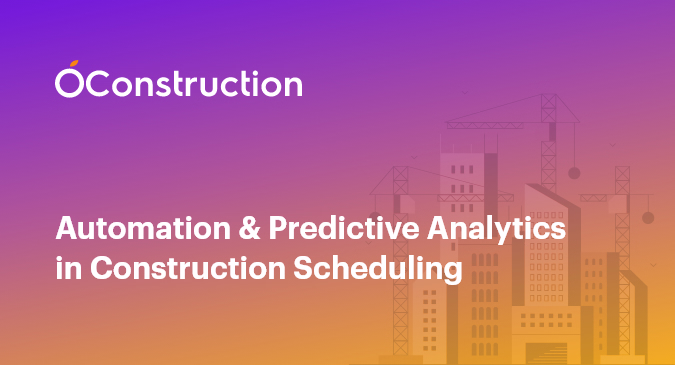 OConstruction

Automation & Predictive Analytics in Construction Scheduling